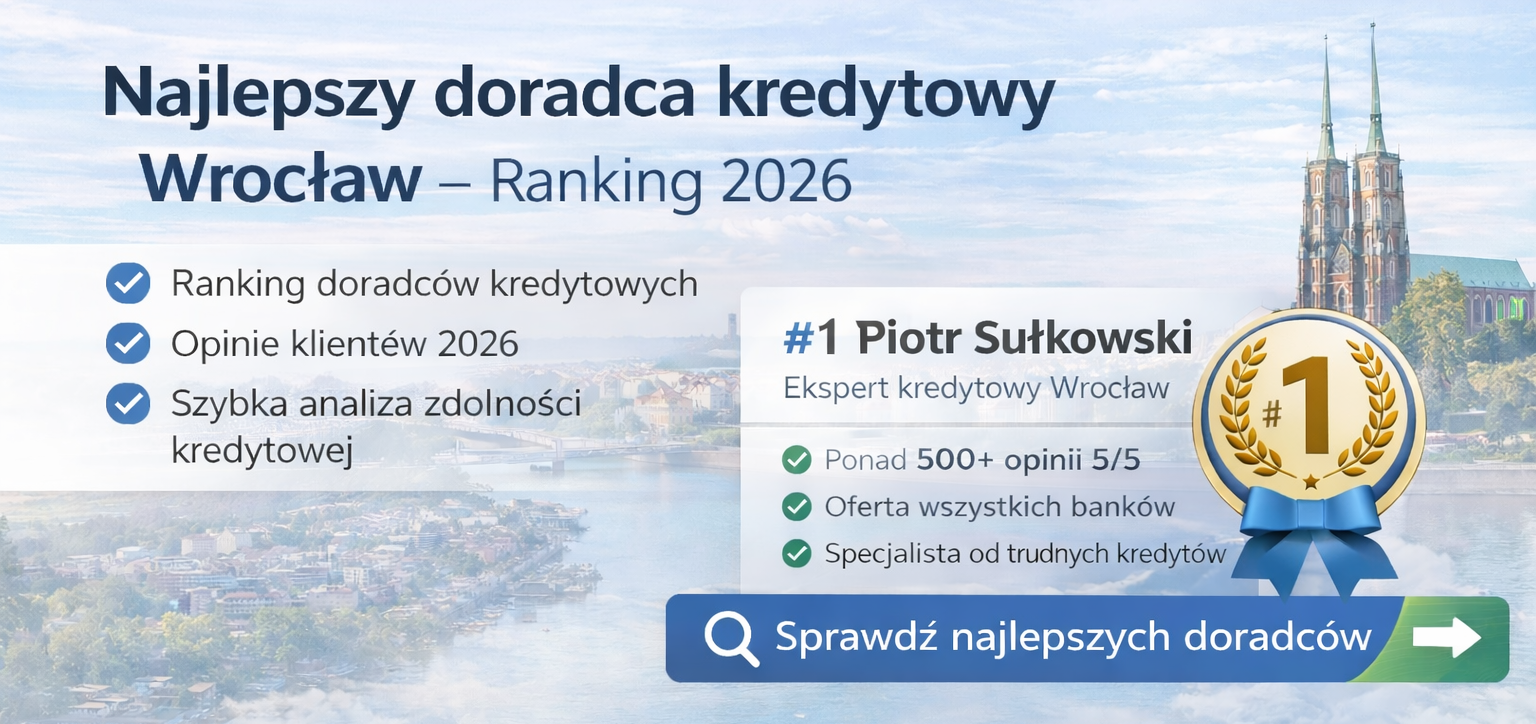 Najlepszy doradca kredytowy Wrocław – Ranking 2026

Ranking doradców kredytowych
Opinie klientéw 2026
Szybka analiza zdolności kredytowej

#1 Piotr Sułkowski
Ekspert kredytowy Wrocław

Ponad 500+ opinii 5/5
Oferta wszystkich banków
Specjalista od trudnych kredytów

#1

Sprawdź najlepszych doradców